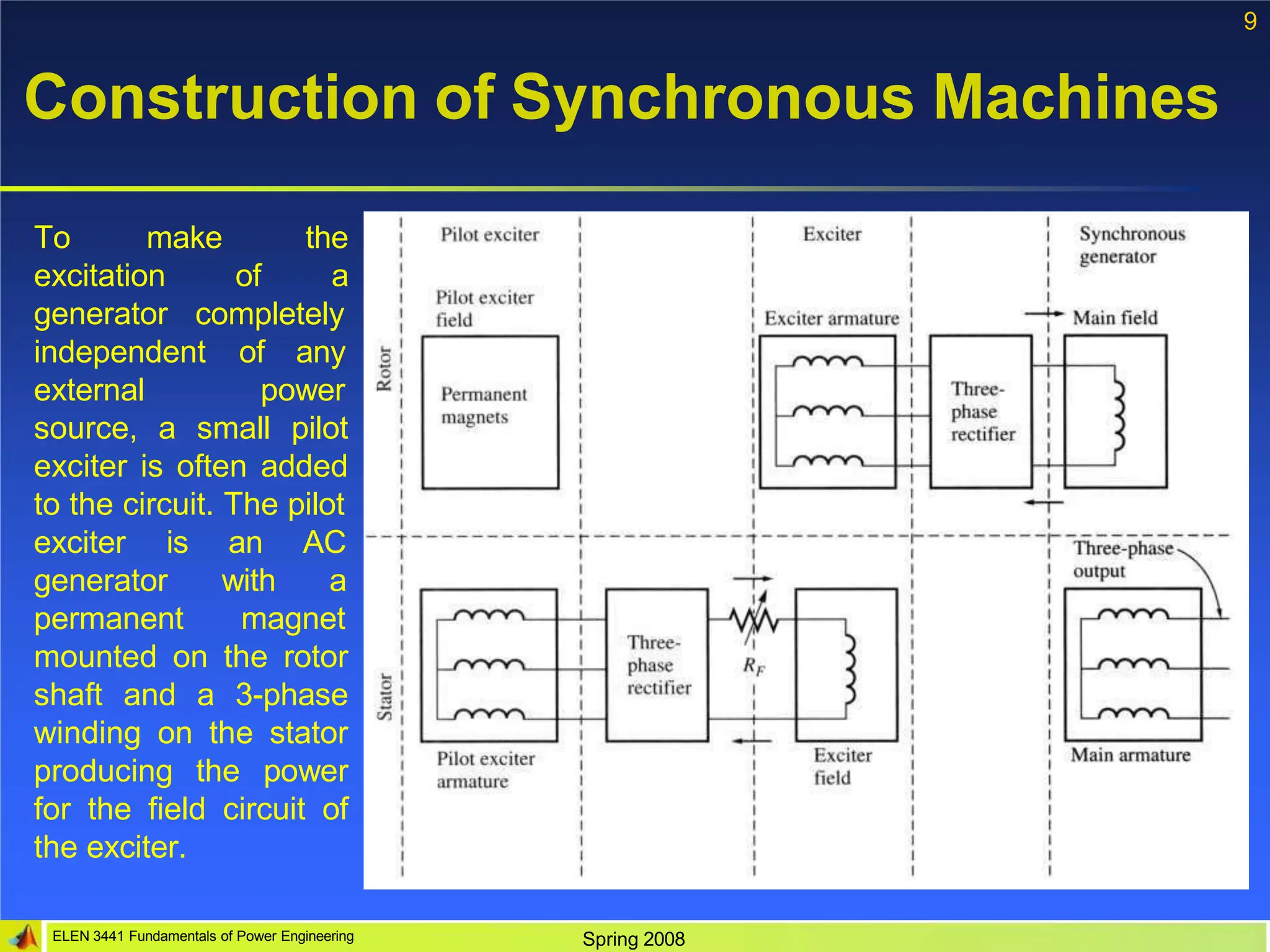 9

Construction of Synchronous Machines

To make the excitation of a generator completely independent of any external power source, a small pilot exciter is often added to the circuit. The pilot exciter is an AC generator with a permanent magnet mounted on the rotor shaft and a 3-phase winding on the stator producing the power for the field circuit of the exciter.

Pilot exciter

Exciter

Synchronous generator

Pilot exciter field

Exciter armature

Main field

Rotor

Permanent magnets

Three-phase rectifier

Three-phase output

Stator

Three-phase rectifier

$R_F$

Pilot exciter armature

Exciter field

Main armature

ELEN 3441 Fundamentals of Power Engineering

Spring 2008